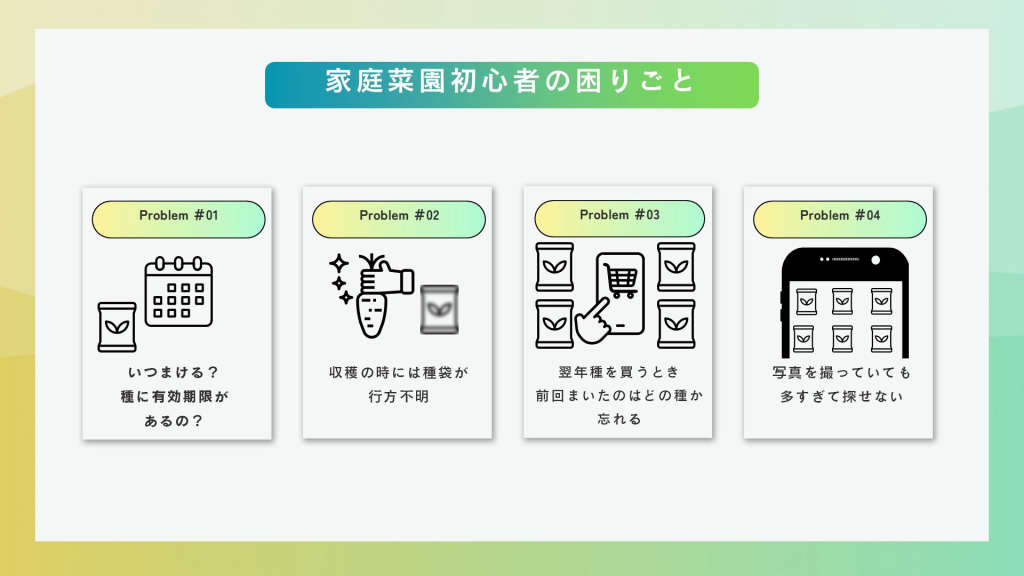 家庭菜園初心者の困りごと

Problem #01

いつまける？
種に有効期限が
あるの？

Problem #02

収穫の時には種袋が
行方不明

Problem #03

翌年種を買うとき
前回まいたのはどの種か
忘れる

Problem #04

写真を撮っていても
多すぎて探せない